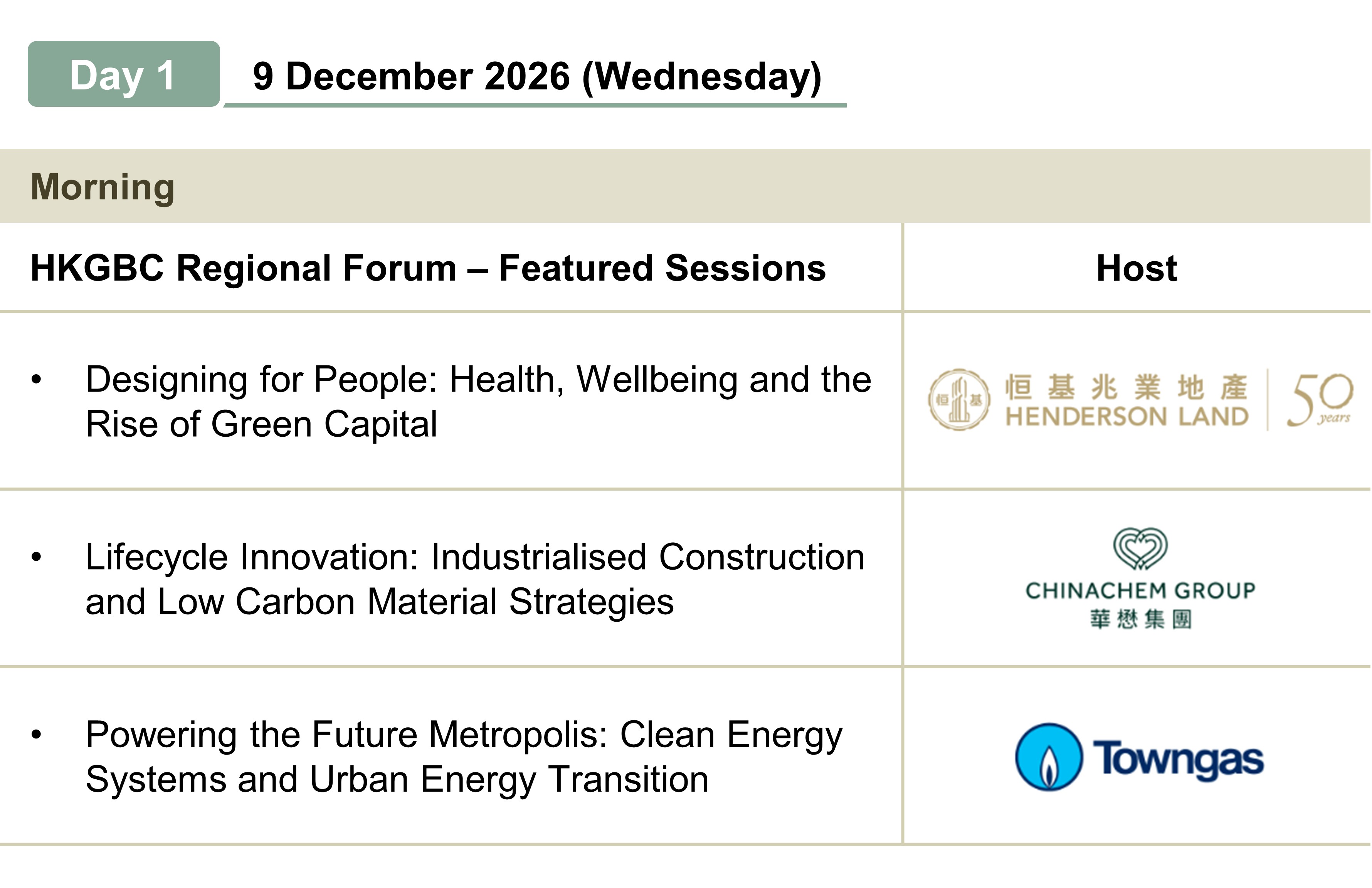 Day 1 9 December 2026 (Wednesday)

Morning

| HKGBC Regional Forum – Featured Sessions | Host |
|---|---|
| • Designing for People: Health, Wellbeing and the Rise of Green Capital | 恒基 恒基兆業地產 HENDERSON LAND 50 years |
| • Lifecycle Innovation: Industrialised Construction and Low Carbon Material Strategies | CHINACHEM GROUP 華懋集團 |
| • Powering the Future Metropolis: Clean Energy Systems and Urban Energy Transition | Towngas |